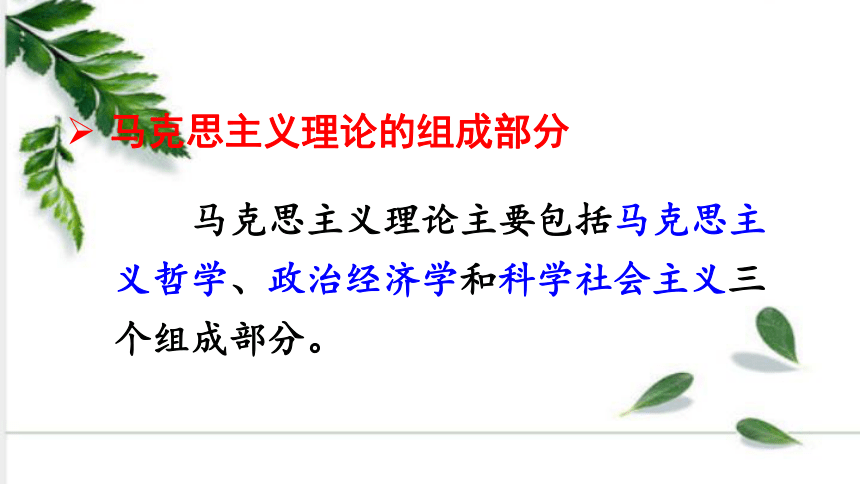 ➢ 马克思主义理论的组成部分

马克思主义理论主要包括马克思主义哲学、政治经济学和科学社会主义三个组成部分。